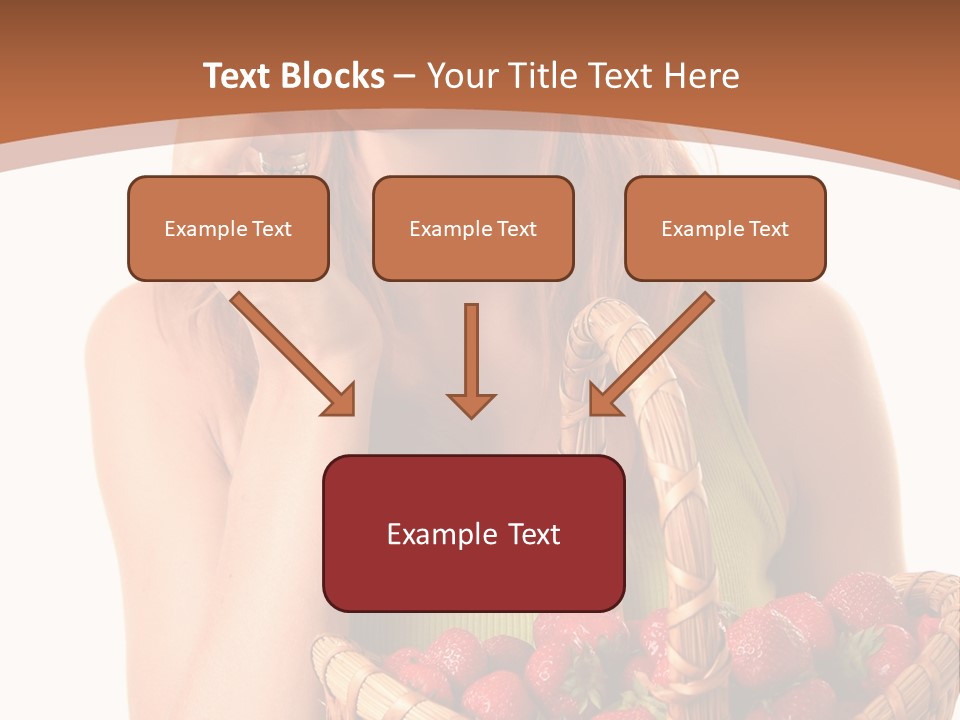 Text Blocks – Your Title Text Here

Example Text

Example Text

Example Text

Example Text